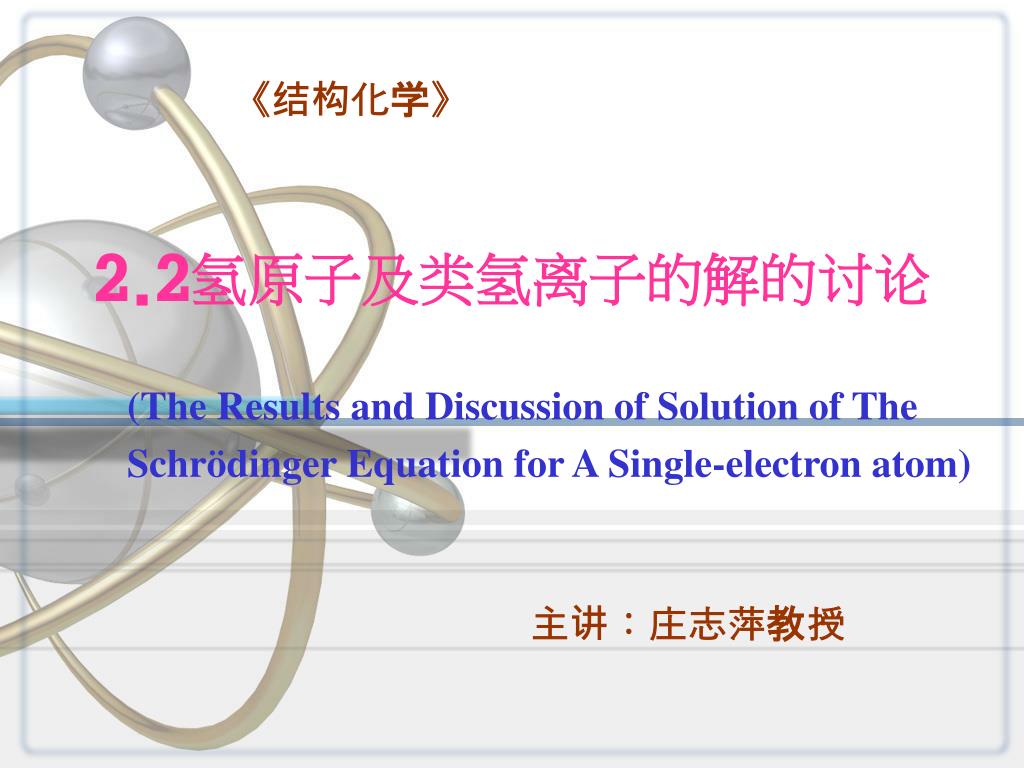 《结构化学》

2.2氢原子及类氢离子的解的讨论

(The Results and Discussion of Solution of The Schrödinger Equation for A Single-electron atom)

主讲：庄志萍教授